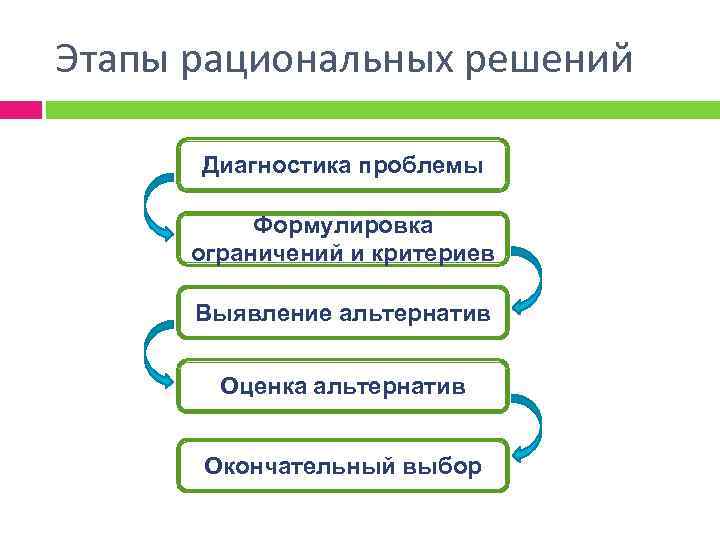 Этапы рациональных решений

Диагностика проблемы

Формулировка ограничений и критериев

Выявление альтернатив

Оценка альтернатив

Окончательный выбор